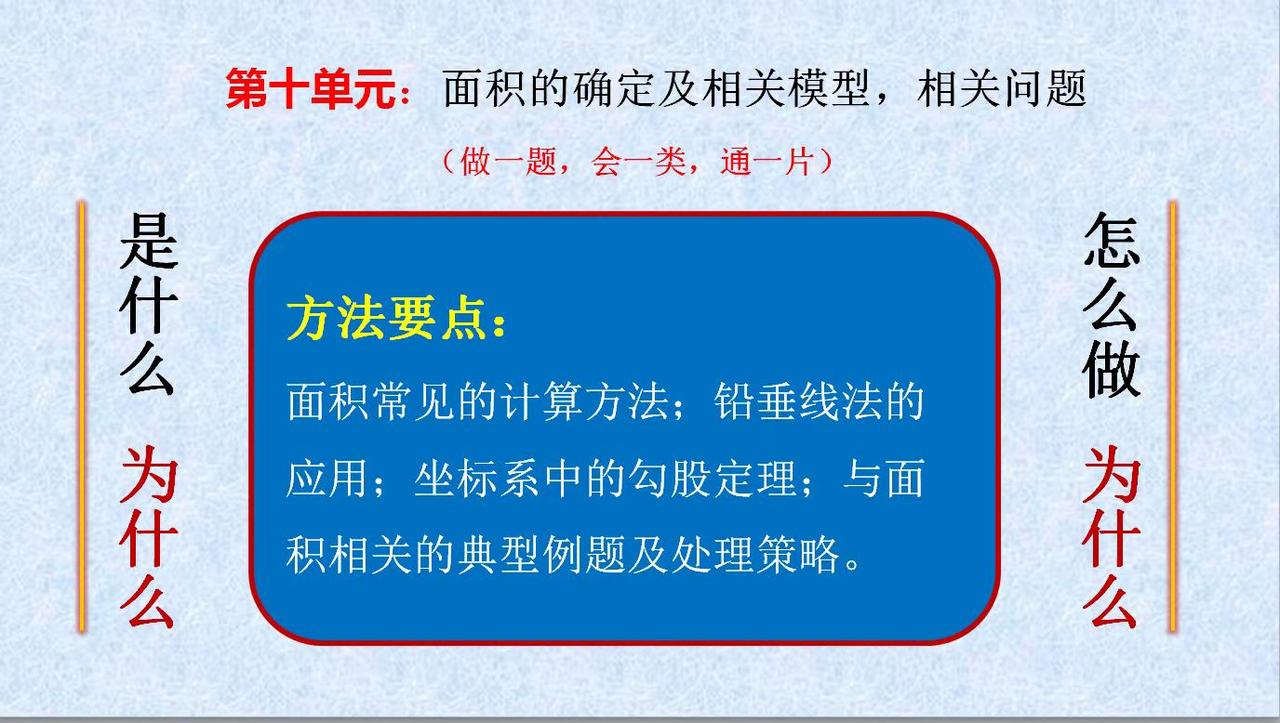 第十单元：面积的确定及相关模型，相关问题

（做一题，会一类，通一片）

是什么

为什么

方法要点：

面积常见的计算方法；铅垂线法的应用；坐标系中的勾股定理；与面积相关的典型例题及处理策略。

怎么做

为什么